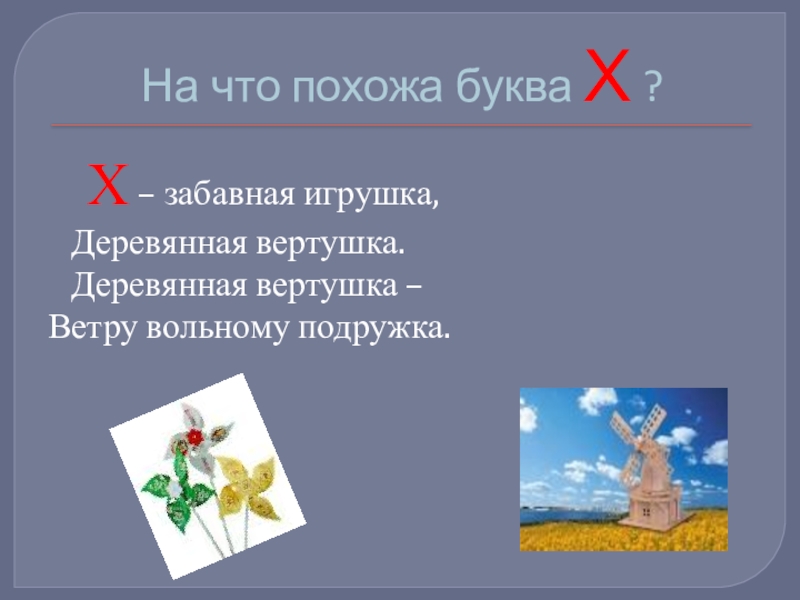 На что похожа буква Х ?

Х – забавная игрушка,
Деревянная вертушка.
Деревянная вертушка –
Ветру вольному подружка.